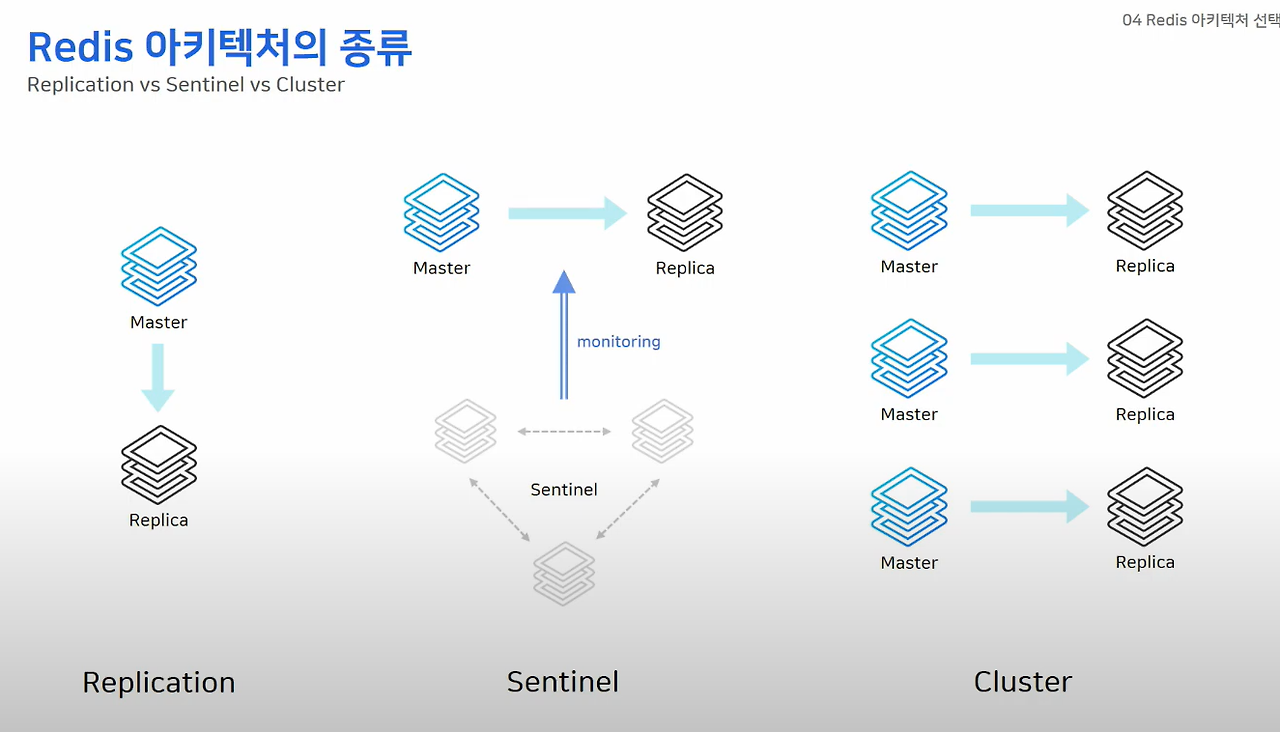 04 Redis 아키텍처 선택

Redis 아키텍처의 종류

Replication vs Sentinel vs Cluster

Master

Replica

Master

Replica

monitoring

Sentinel

Master

Replica

Master

Replica

Master

Replica

Replication

Sentinel

Cluster